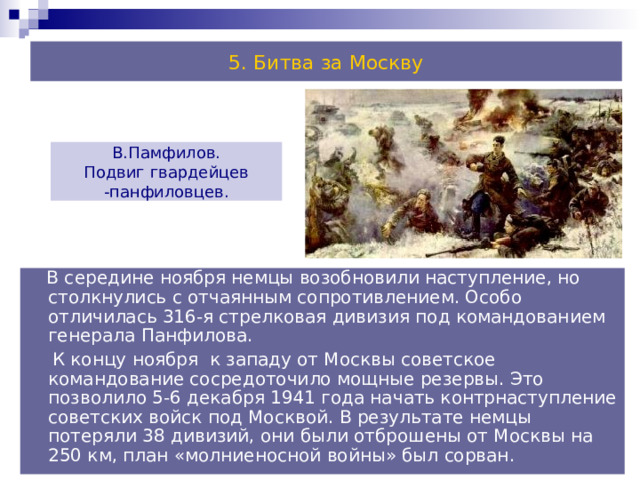 5. Битва за Москву

В.Памфилов.
Подвиг гвардейцев
-панфиловцев.

В середине ноября немцы возобновили наступление, но столкнулись с отчаянным сопротивлением. Особо отличилась 316-я стрелковая дивизия под командованием генерала Панфилова.

К концу ноября к западу от Москвы советское командование сосредоточило мощные резервы. Это позволило 5-6 декабря 1941 года начать контрнаступление советских войск под Москвой. В результате немцы потеряли 38 дивизий, они были отброшены от Москвы на 250 км, план «молниеносной войны» был сорван.